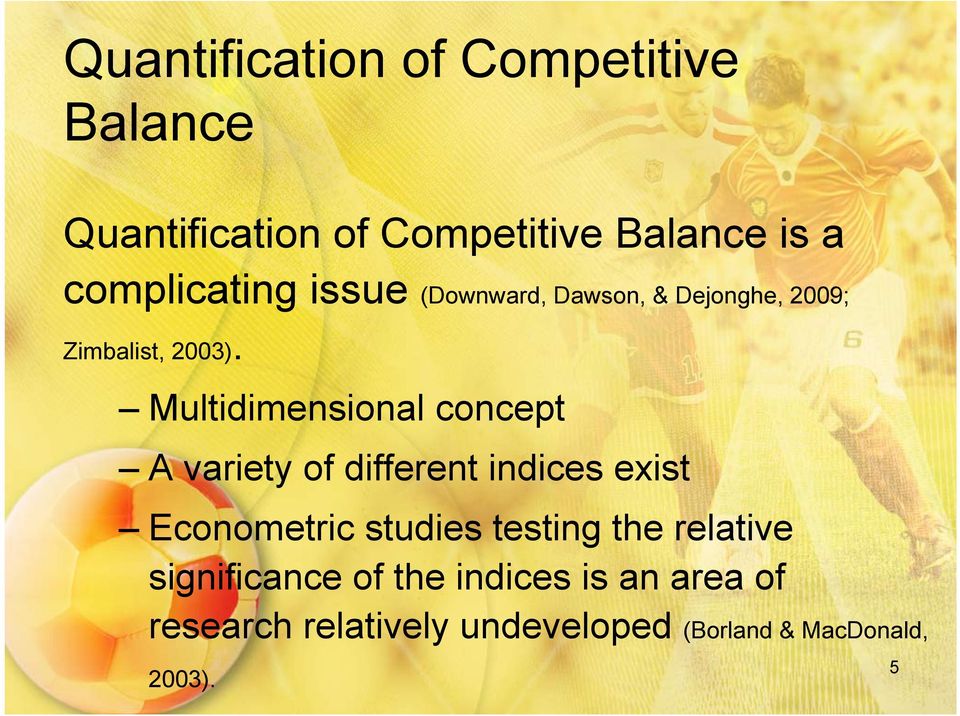 Quantification of Competitive Balance

Quantification of Competitive Balance is a complicating issue (Downward, Dawson, & Dejonghe, 2009; Zimbalist, 2003).

– Multidimensional concept
– A variety of different indices exist
– Econometric studies testing the relative significance of the indices is an area of research relatively undeveloped (Borland & MacDonald, 2003).

5